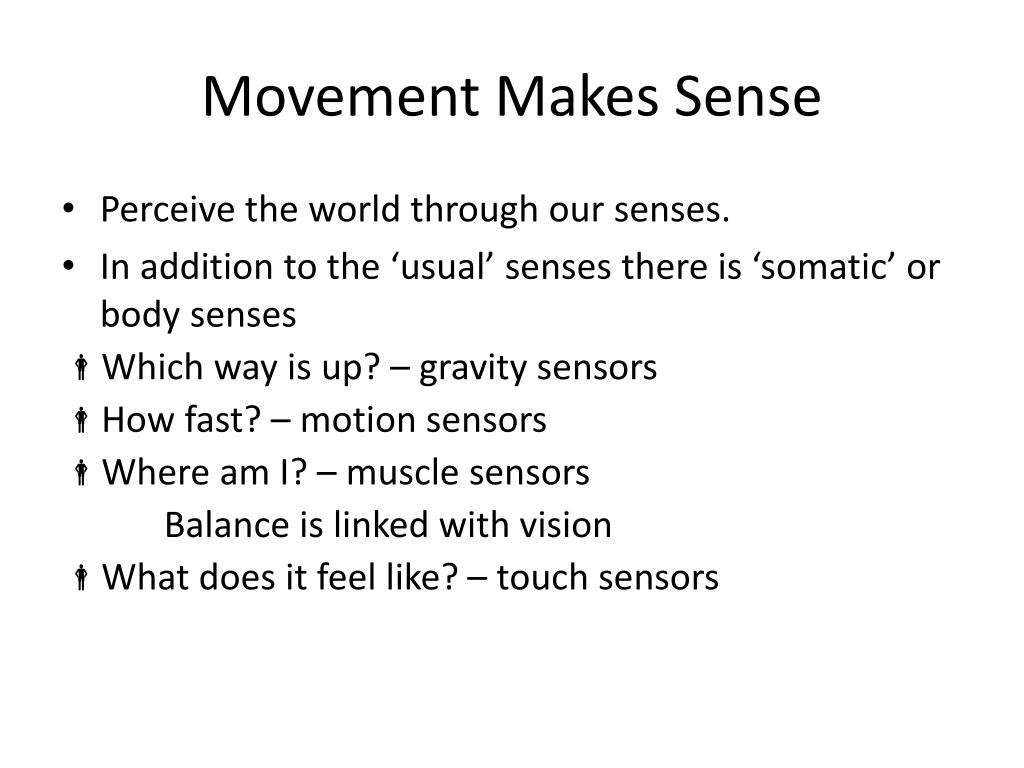 Movement Makes Sense

• Perceive the world through our senses.
• In addition to the ‘usual’ senses there is ‘somatic’ or body senses
Which way is up? – gravity sensors
How fast? – motion sensors
Where am I? – muscle sensors
Balance is linked with vision
What does it feel like? – touch sensors